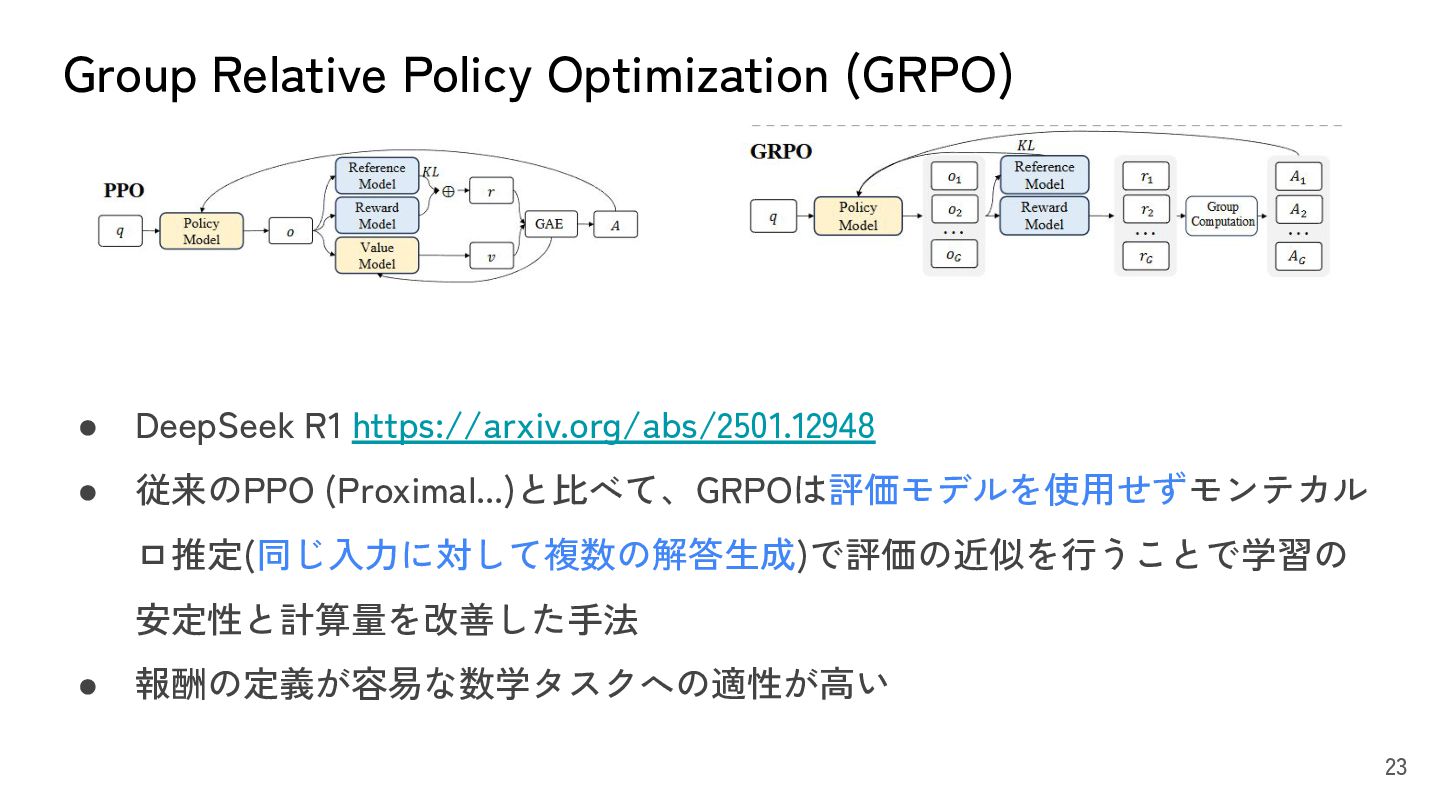 Group Relative Policy Optimization (GRPO)

PPO

$q$

Policy Model

$o$

Reference Model

Reward Model

Value Model

$KL$

$\oplus$

$r$

$v$

GAE

$A$

GRPO

$q$

Policy Model

$o_1$

$o_2$

...

$o_G$

$KL$

Reference Model

Reward Model

$r_1$

$r_2$

...

$r_G$

Group Computation

$A_1$

$A_2$

...

$A_G$

● DeepSeek R1 https://arxiv.org/abs/2501.12948

● 従来のPPO (Proximal...)と比べて、GRPOは評価モデルを使用せずモンテカルロ推定(同じ入力に対して複数の解答生成)で評価の近似を行うことで学習の安定性と計算量を改善した手法

● 報酬の定義が容易な数学タスクへの適性が高い

23